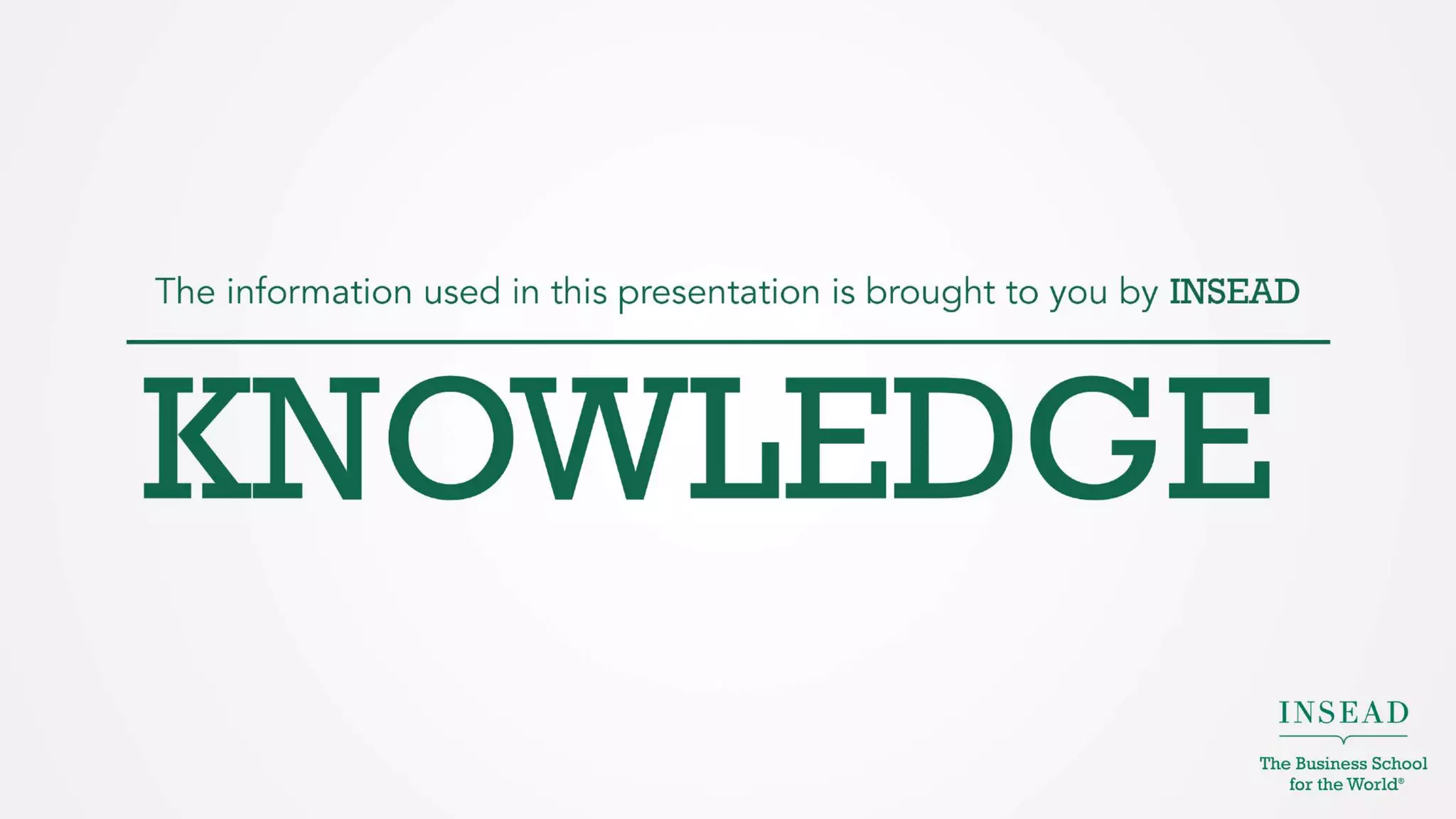 The information used in this presentation is brought to you by INSEAD

KNOWLEDGE

INSEAD
The Business School for the World®